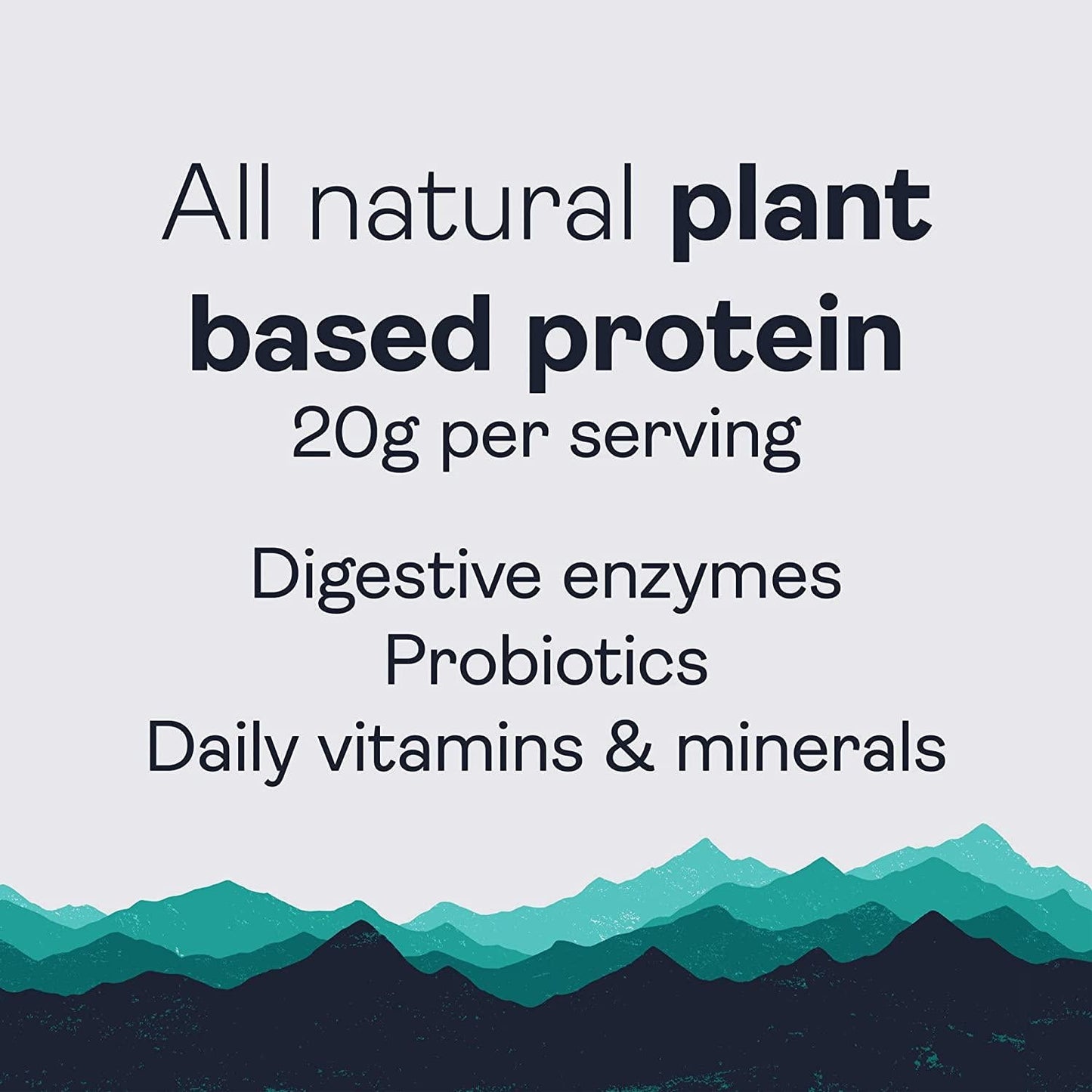 All natural plant based protein
20g per serving

Digestive enzymes
Probiotics
Daily vitamins & minerals